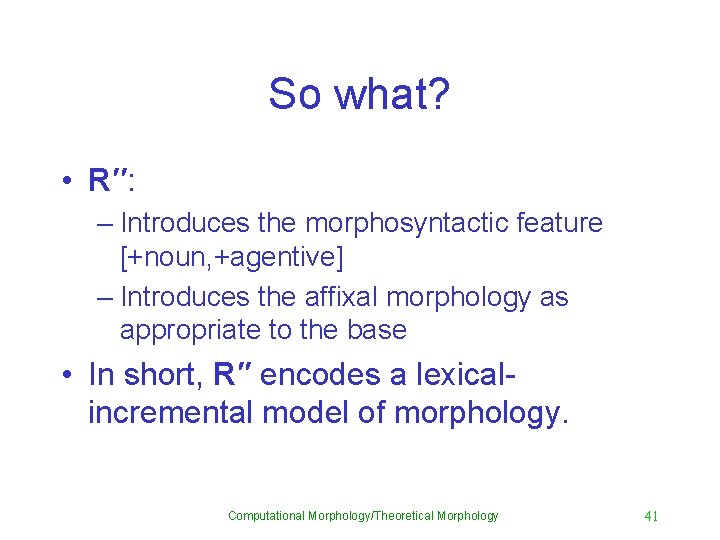 So what?

• R″:

– Introduces the morphosyntactic feature [+noun,+agentive]

– Introduces the affixal morphology as appropriate to the base

• In short, R″ encodes a lexical-incremental model of morphology.

Computational Morphology/Theoretical Morphology

41